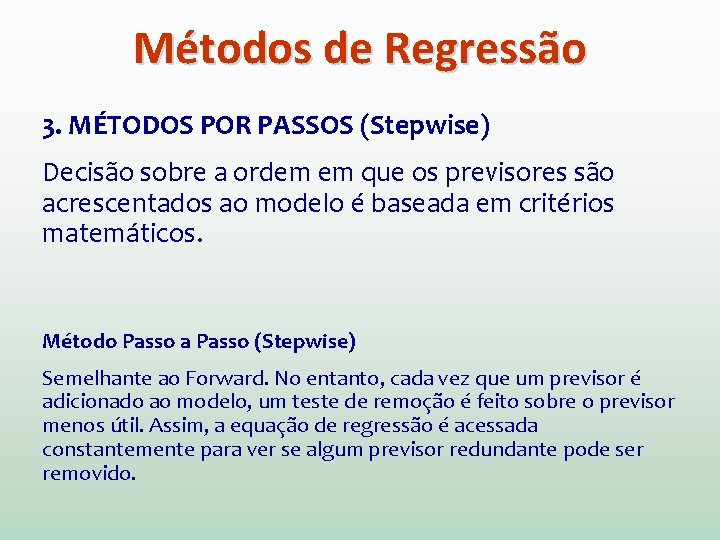 Métodos de Regressão

3. MÉTODOS POR PASSOS (Stepwise)

Decisão sobre a ordem em que os previsores são acrescentados ao modelo é baseada em critérios matemáticos.

Método Passo a Passo (Stepwise)

Semelhante ao Forward. No entanto, cada vez que um previsor é adicionado ao modelo, um teste de remoção é feito sobre o previsor menos útil. Assim, a equação de regressão é acessada constantemente para ver se algum previsor redundante pode ser removido.